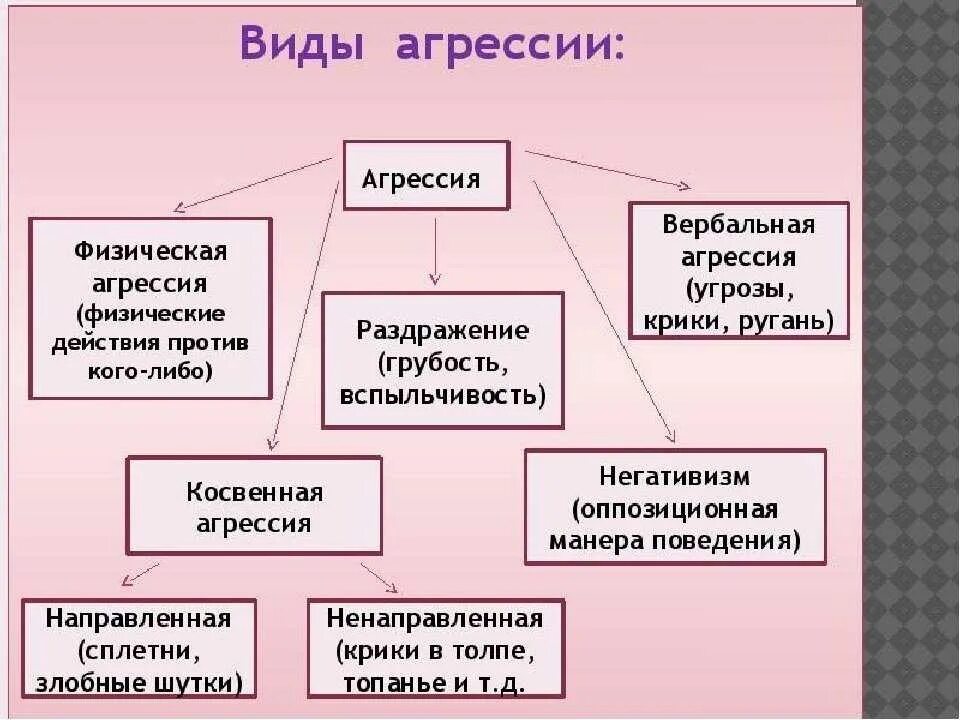 Виды агрессии:

Агрессия

Физическая агрессия (физические действия против кого-либо)

Раздражение (грубость, вспыльчивость)

Вербальная агрессия (угрозы, крики, ругань)

Косвенная агрессия

Негативизм (оппозиционная манера поведения)

Направленная (сплетни, злобные шутки)

Ненаправленная (крики в толпе, топанье и т.д.